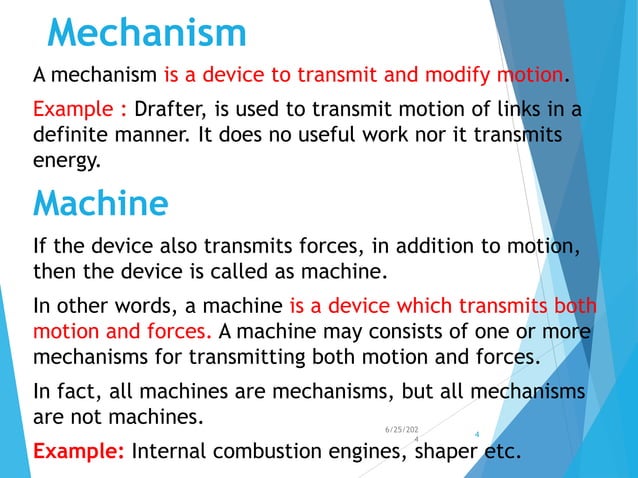 Mechanism

A mechanism is a device to transmit and modify motion.

Example : Drafter, is used to transmit motion of links in a definite manner. It does no useful work nor it transmits energy.

Machine

If the device also transmits forces, in addition to motion, then the device is called as machine.

In other words, a machine is a device which transmits both motion and forces. A machine may consists of one or more mechanisms for transmitting both motion and forces.

In fact, all machines are mechanisms, but all mechanisms are not machines.

6/25/2024

4

Example: Internal combustion engines, shaper etc.